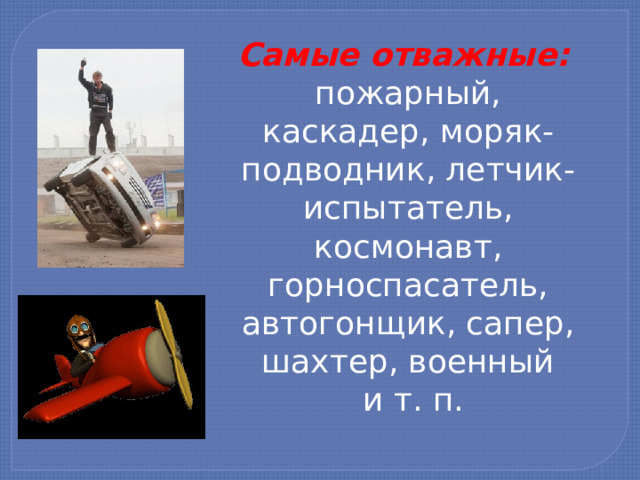 Самые отважные: пожарный, каскадер, моряк-подводник, летчик-испытатель, космонавт, горноспасатель, автогонщик, сапер, шахтер, военный и т. п.